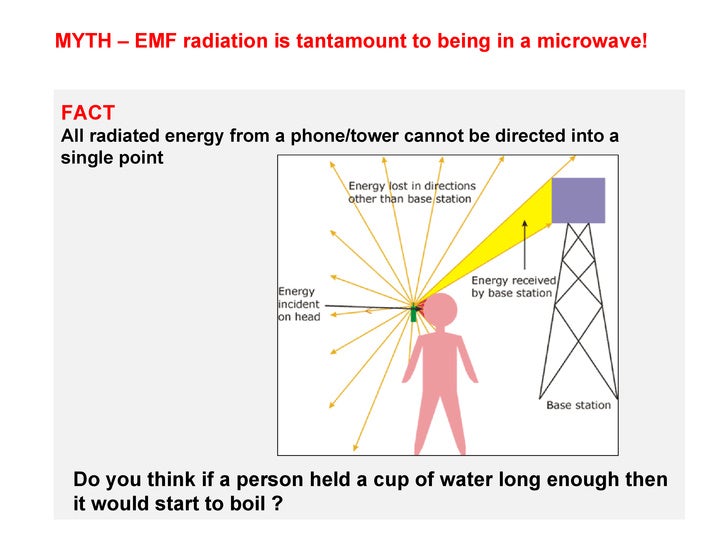 MYTH – EMF radiation is tantamount to being in a microwave!

FACT
All radiated energy from a phone/tower cannot be directed into a single point

Energy lost in directions other than base station

Energy received by base station

Energy incident on head

Base station

Do you think if a person held a cup of water long enough then it would start to boil ?